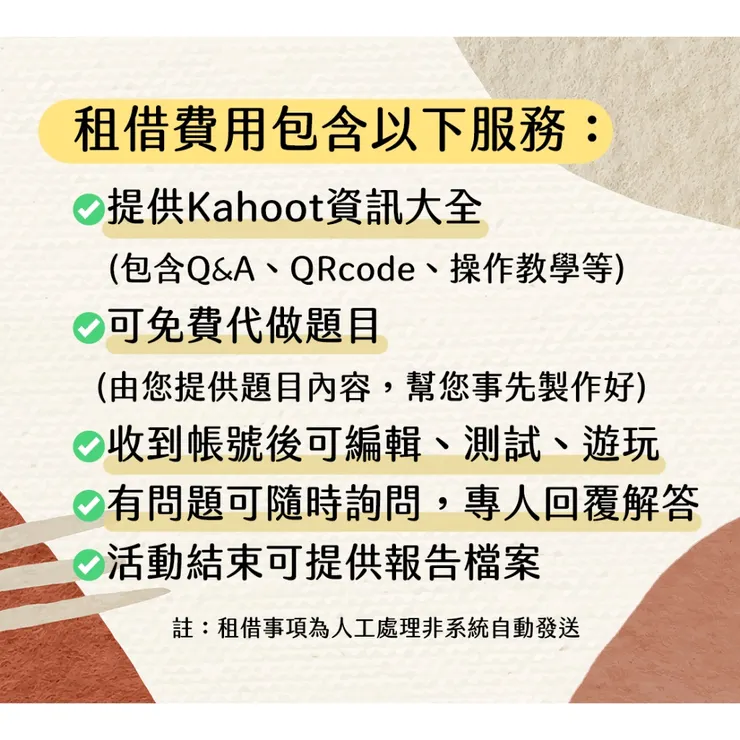 租借費用包含以下服務：

提供Kahoot資訊大全
(包含Q&A、QRcode、操作教學等)

可免費代做題目
(由您提供題目內容，幫您事先製作好)

收到帳號後可編輯、測試、遊玩

有問題可隨時詢問，專人回覆解答

活動結束可提供報告檔案

註：租借事項為人工處理非系統自動發送